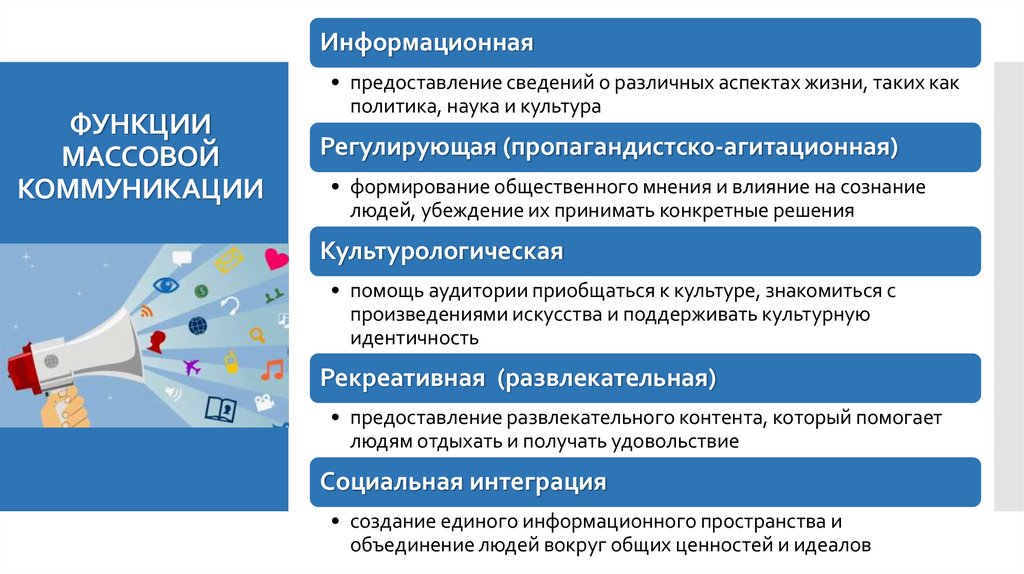 ФУНКЦИИ МАССОВОЙ КОММУНИКАЦИИ

Информационная

• предоставление сведений о различных аспектах жизни, таких как политика, наука и культура

Регулирующая (пропагандистско-агитационная)

• формирование общественного мнения и влияние на сознание людей, убеждение их принимать конкретные решения

Культурологическая

• помощь аудитории приобщаться к культуре, знакомиться с произведениями искусства и поддерживать культурную идентичность

Рекреативная (развлекательная)

• предоставление развлекательного контента, который помогает людям отдыхать и получать удовольствие

Социальная интеграция

• создание единого информационного пространства и объединение людей вокруг общих ценностей и идеалов